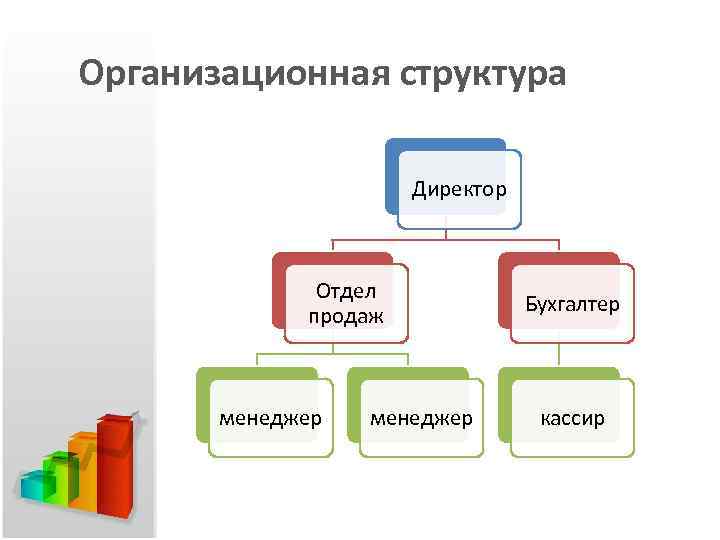 Организационная структура

Директор

Отдел продаж

Бухгалтер

менеджер

менеджер

кассир